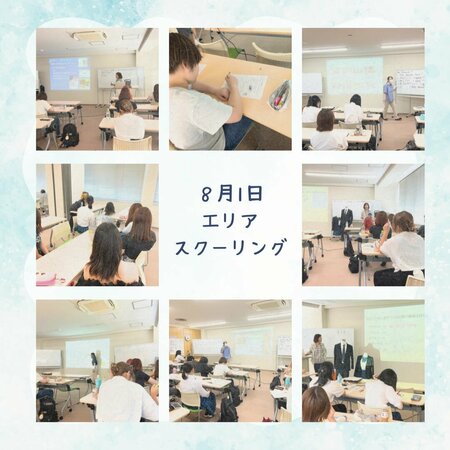 8月1日
エリア
スクーリング